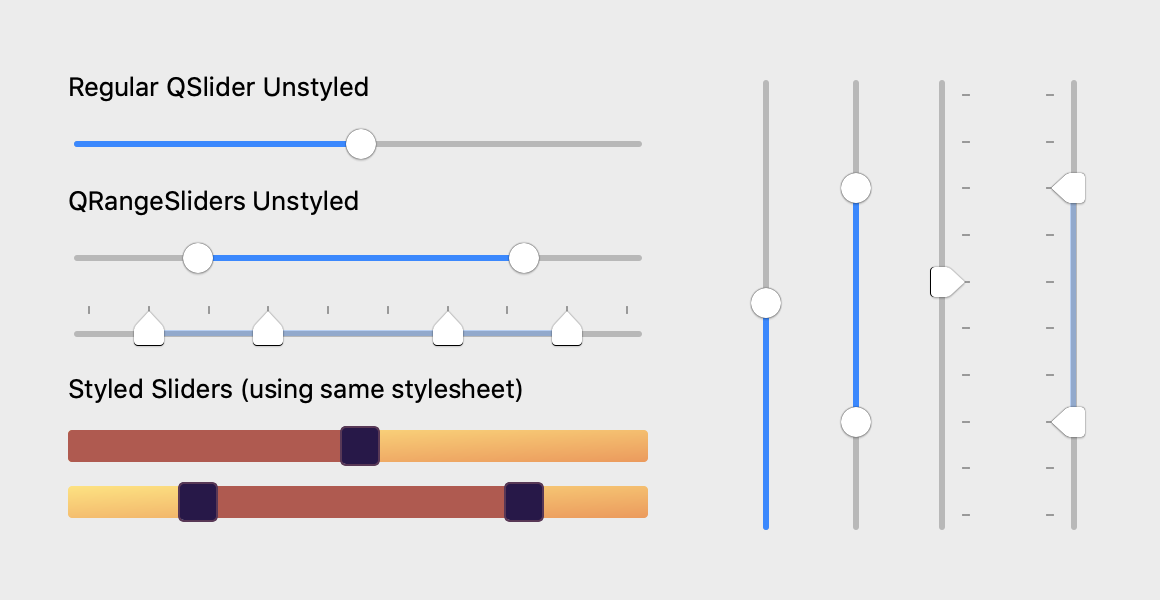 Regular QSlider Unstyled

QRangeSliders Unstyled

Styled Sliders (using same stylesheet)